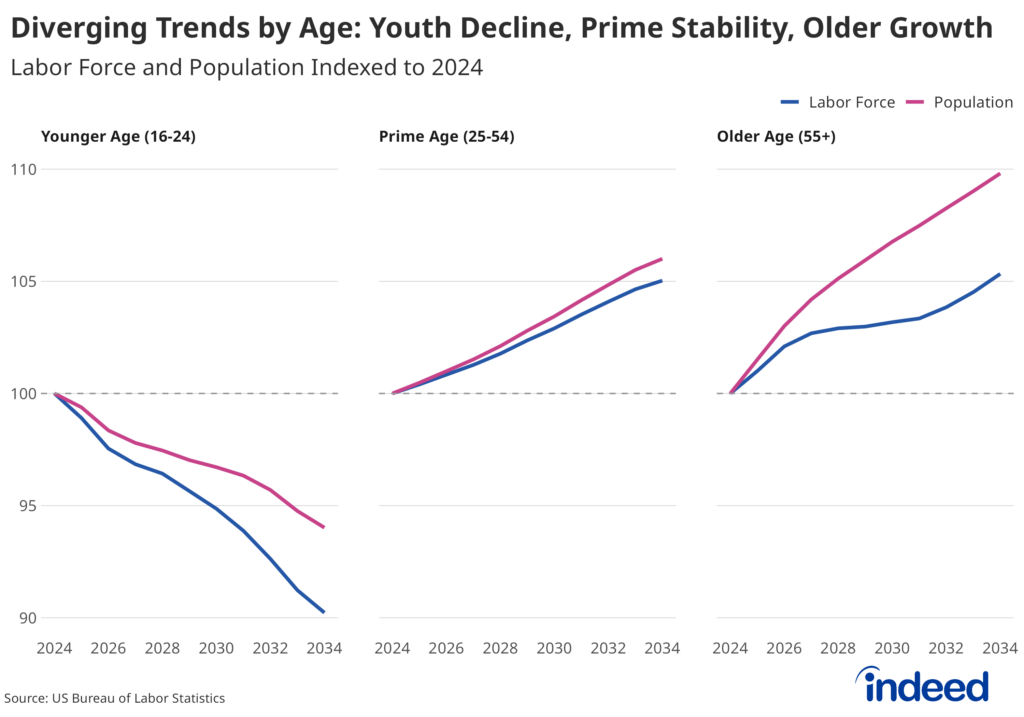 Diverging Trends by Age: Youth Decline, Prime Stability, Older Growth
Labor Force and Population Indexed to 2024

Labor Force Population

Younger Age (16-24)

110
105
100
95
90

2024 2026 2028 2030 2032 2034

Prime Age (25-54)

2024 2026 2028 2030 2032 2034

Older Age (55+)

2024 2026 2028 2030 2032 2034

Source: US Bureau of Labor Statistics

indeed